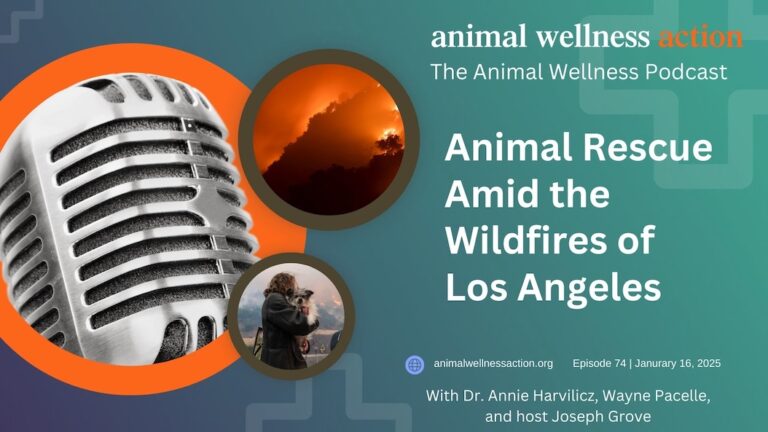 animal wellness action
The Animal Wellness Podcast

Animal Rescue Amid the Wildfires of Los Angeles

animalwellnessaction.org Episode 74 | Janurary 16, 2025

With Dr. Annie Harvilicz, Wayne Pacelle, and host Joseph Grove